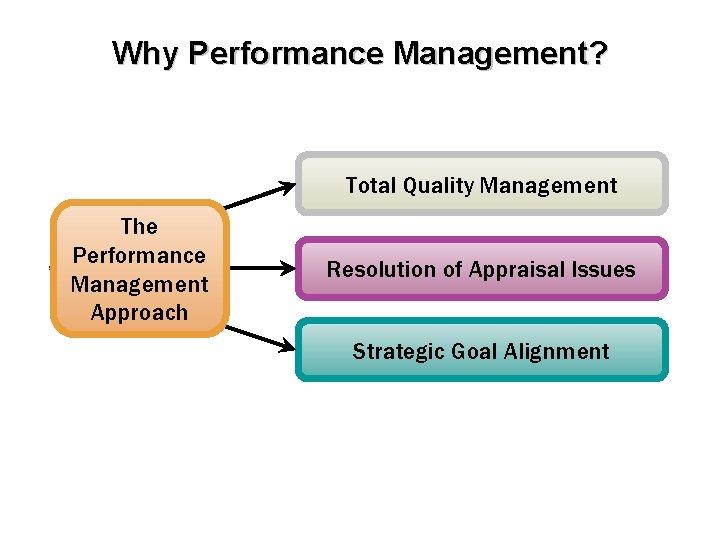 Why Performance Management?

The Performance Management Approach

Total Quality Management

Resolution of Appraisal Issues

Strategic Goal Alignment